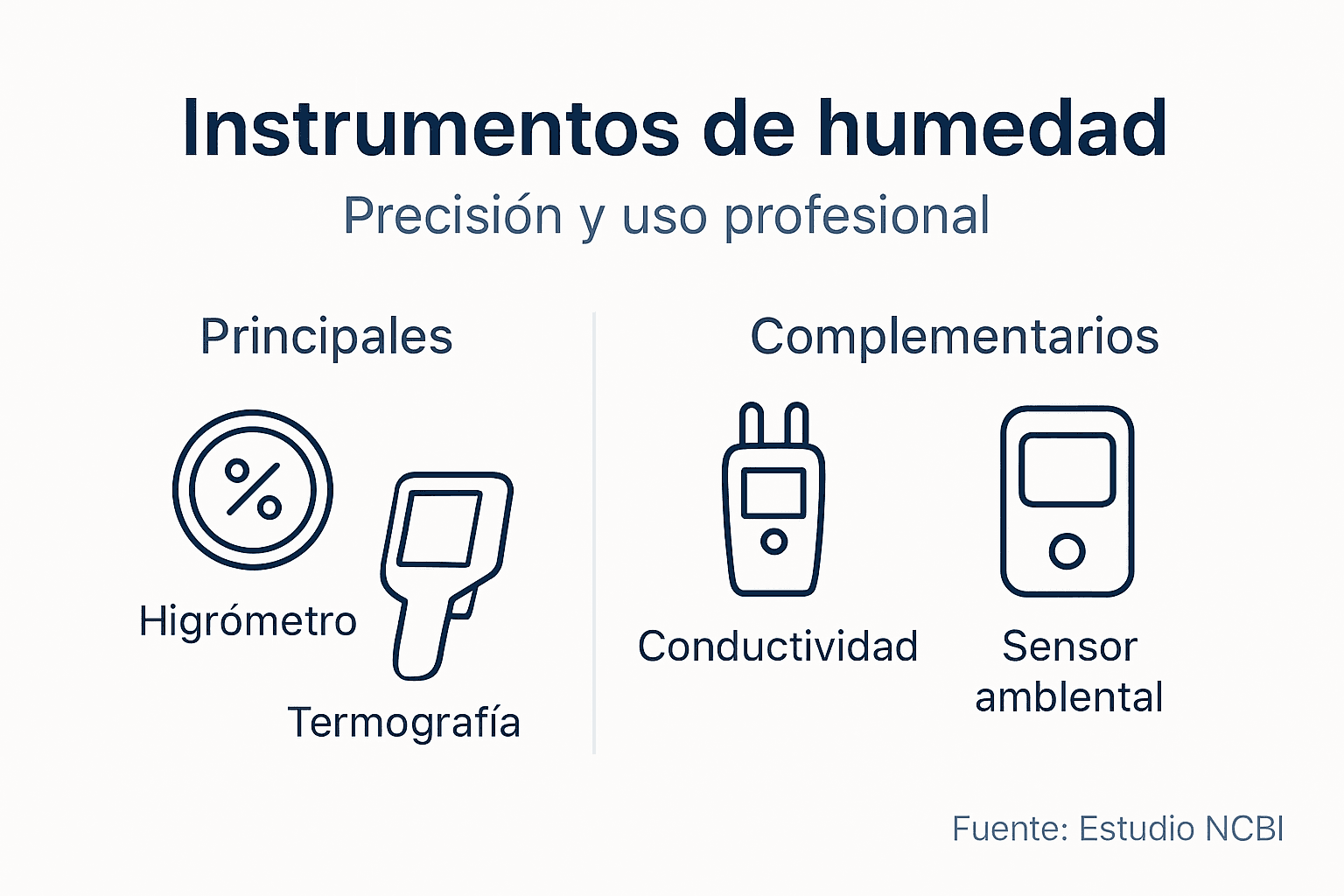 Instrumentos de humedad

Precisión y uso profesional

Principales

%

Higrómetro

Termografía

Complementarios

Conductividad

Sensor amblental

Fuente: Estudio NCBI